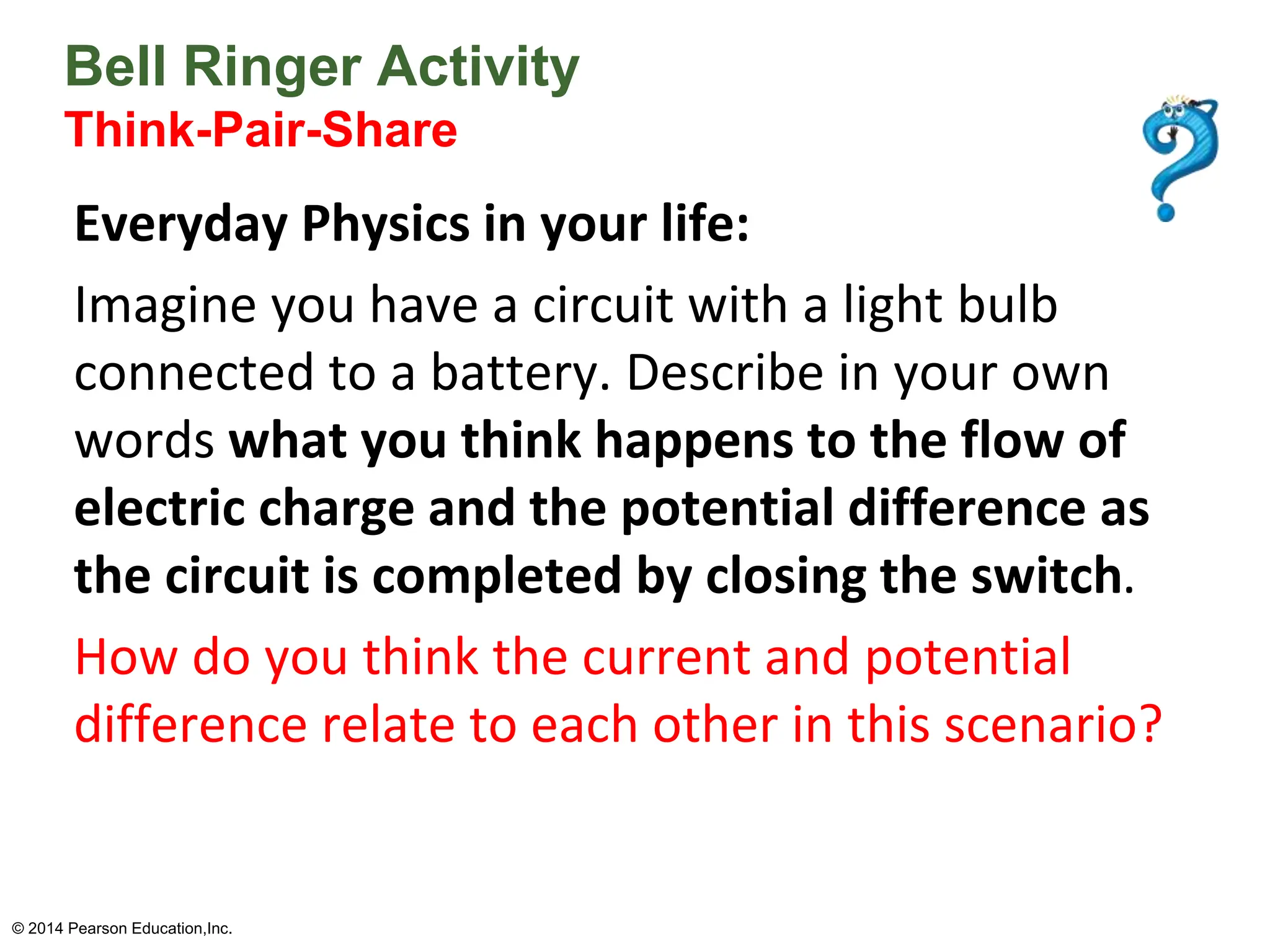 Bell Ringer Activity
Think-Pair-Share

Everyday Physics in your life:

Imagine you have a circuit with a light bulb connected to a battery. Describe in your own words what you think happens to the flow of electric charge and the potential difference as the circuit is completed by closing the switch.

How do you think the current and potential difference relate to each other in this scenario?

© 2014 Pearson Education,Inc.